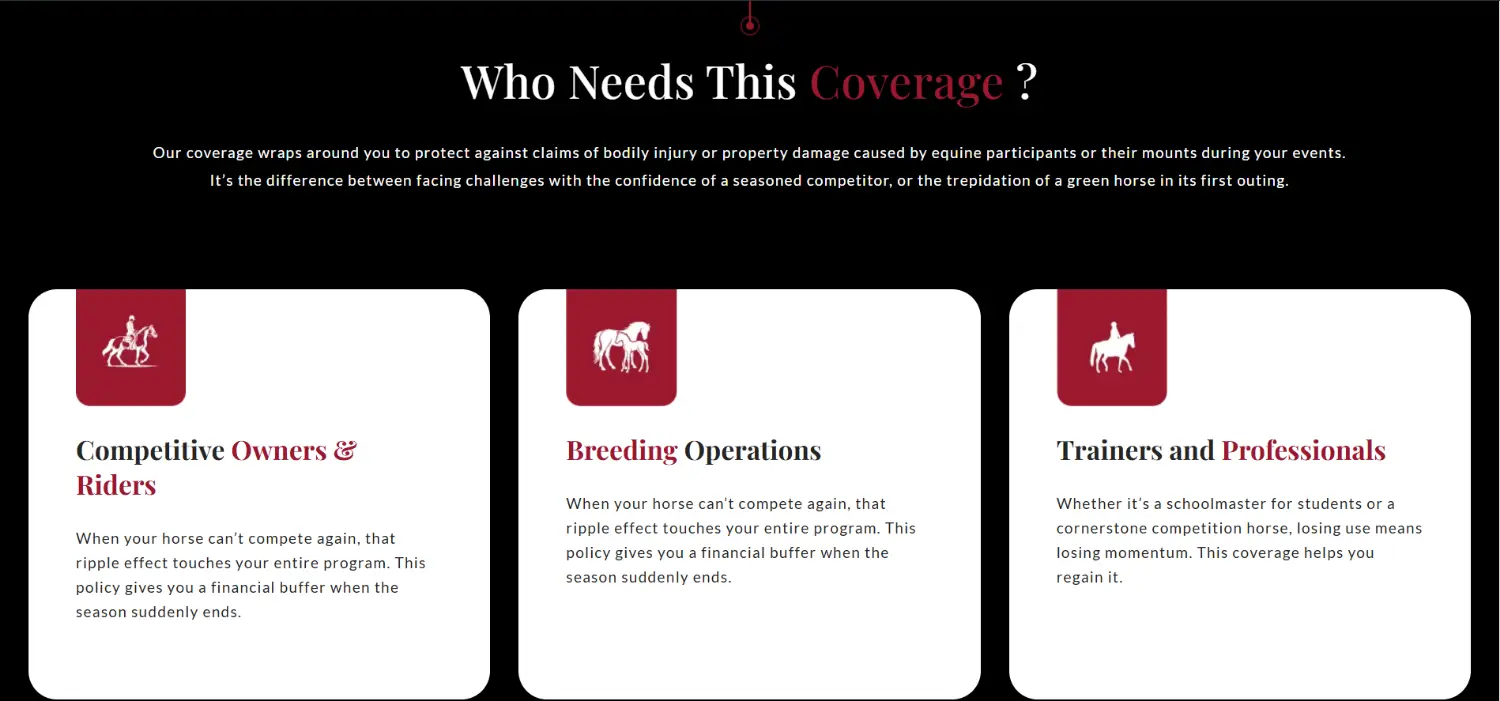 Who Needs This Coverage ?

Our coverage wraps around you to protect against claims of bodily injury or property damage caused by equine participants or their mounts during your events. It's the difference between facing challenges with the confidence of a seasoned competitor, or the trepidation of a green horse in its first outing.

Competitive Owners & Riders

When your horse can't compete again, that ripple effect touches your entire program. This policy gives you a financial buffer when the season suddenly ends.

Breeding Operations

When your horse can't compete again, that ripple effect touches your entire program. This policy gives you a financial buffer when the season suddenly ends.

Trainers and Professionals

Whether it's a schoolmaster for students or a cornerstone competition horse, losing use means losing momentum. This coverage helps you regain it.